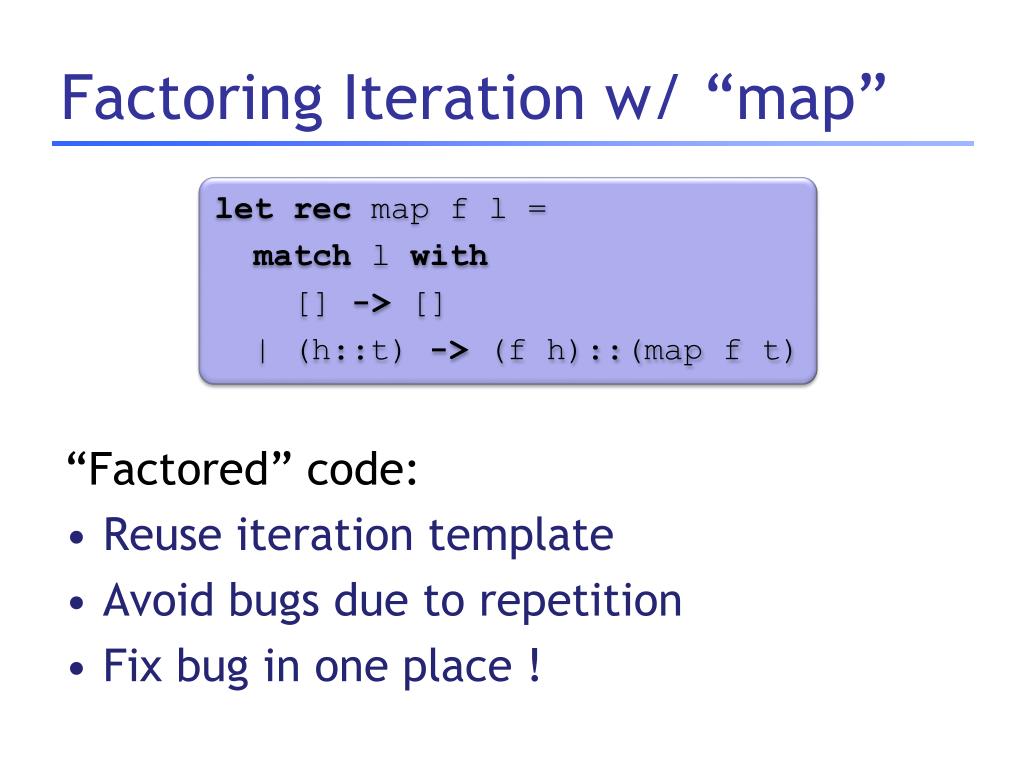 Factoring Iteration w/ “map”

let rec map f l =
  match l with
    [] -> []
  | (h::t) -> (f h)::(map f t)

“Factored” code:
• Reuse iteration template
• Avoid bugs due to repetition
• Fix bug in one place !